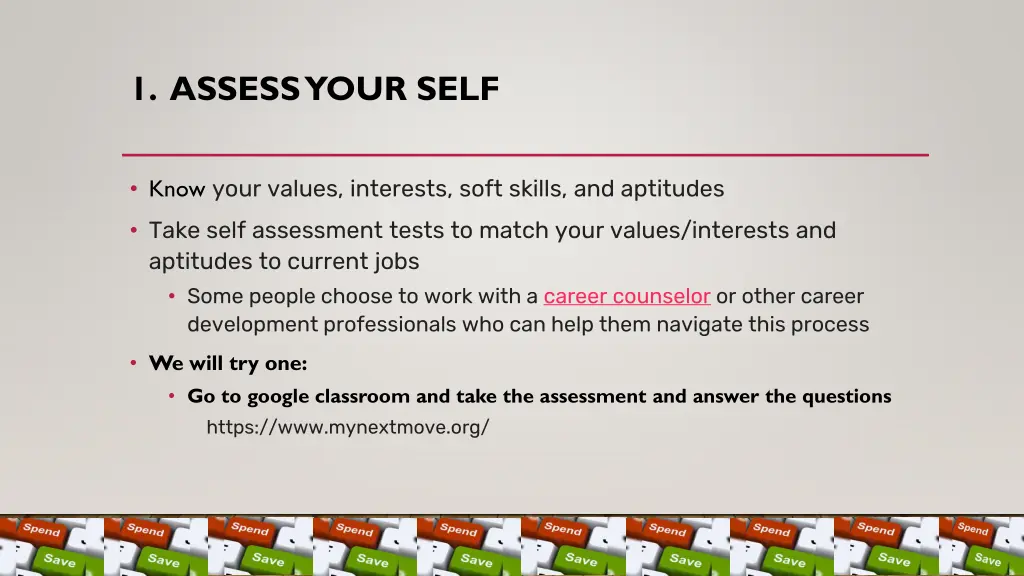 1. ASSESS YOUR SELF

• Know your values, interests, soft skills, and aptitudes

• Take self assessment tests to match your values/interests and aptitudes to current jobs

  • Some people choose to work with a career counselor or other career development professionals who can help them navigate this process

• We will try one:

  • Go to google classroom and take the assessment and answer the questions

  https://www.mynextmove.org/

Spend Save Spend Save Spend Save Spend Save Spend Save Spend Save Spend Save Spend Save Spend Save Spend Save